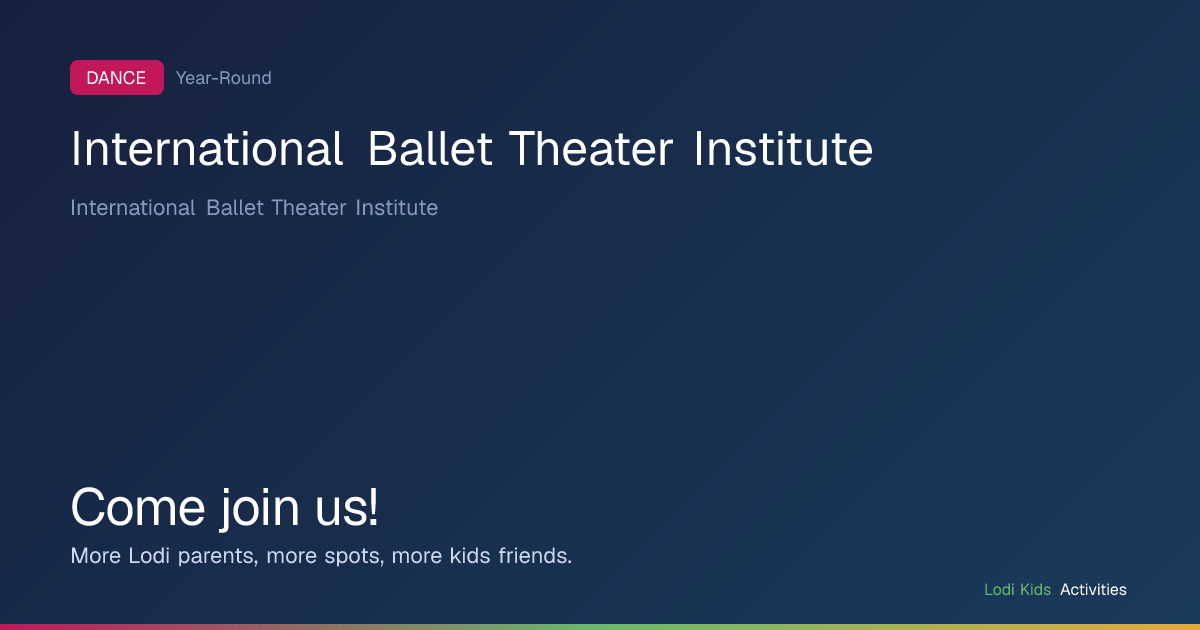 DANCE Year-Round

International Ballet Theater Institute

International Ballet Theater Institute

Come join us!

More Lodi parents, more spots, more kids friends.

Lodi Kids Activities